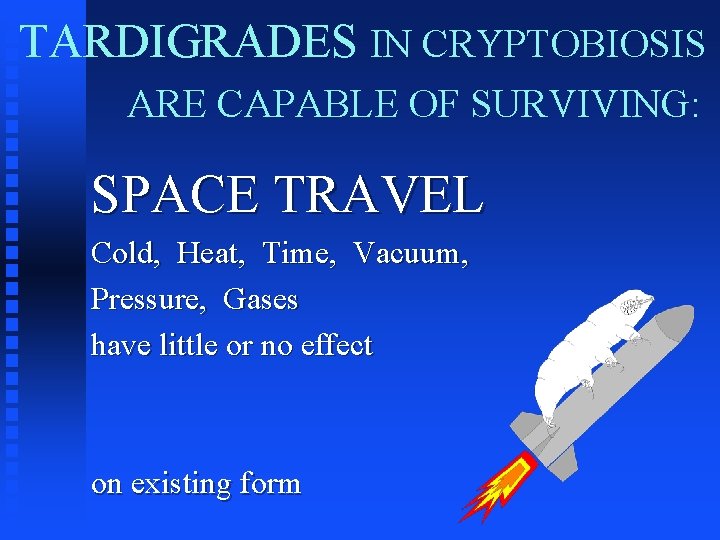 TARDIGRADES IN CRYPTOBIOSIS ARE CAPABLE OF SURVIVING:

SPACE TRAVEL

Cold, Heat, Time, Vacuum, Pressure, Gases have little or no effect

on existing form